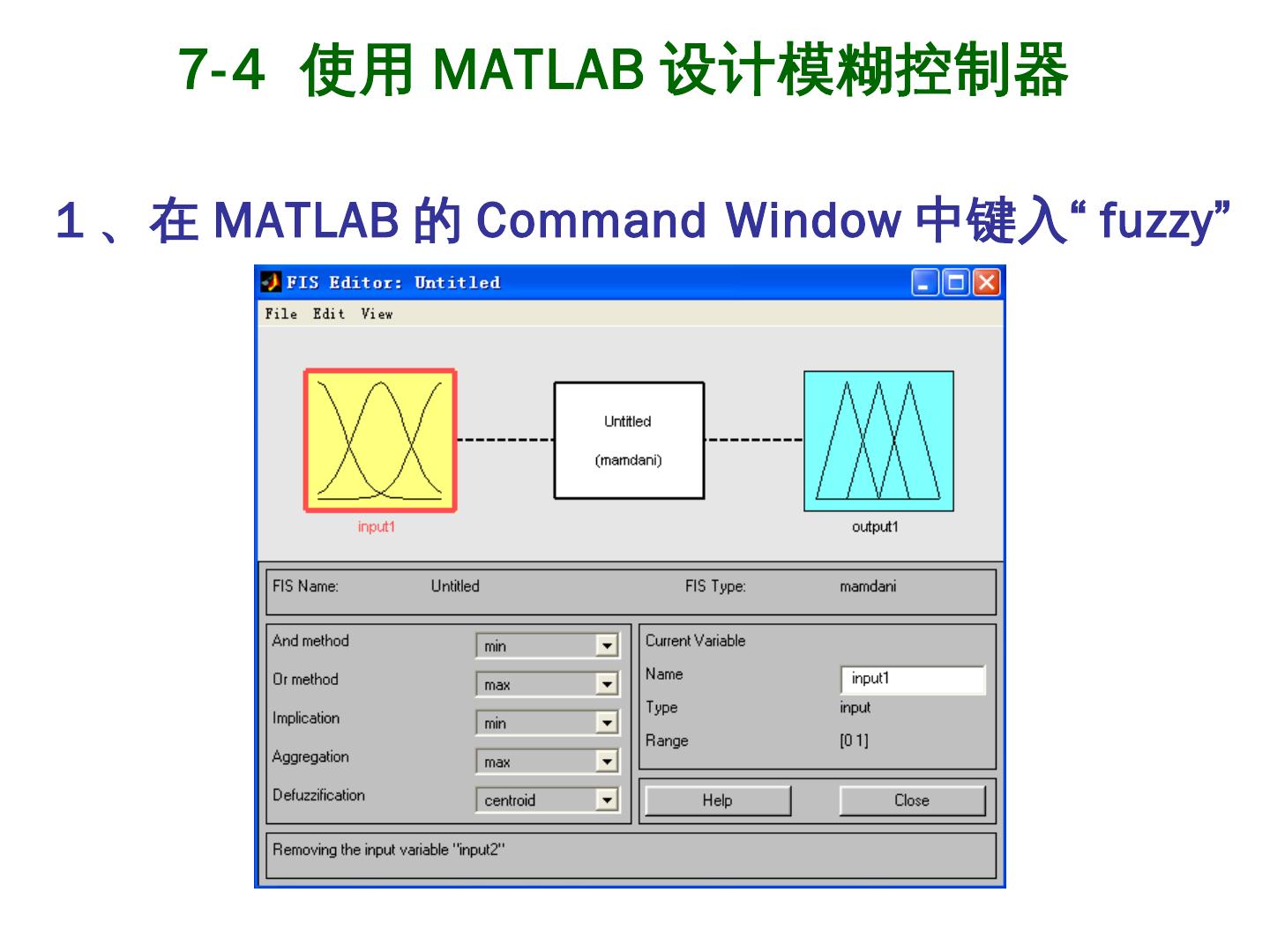 7-4 使用 MATLAB 设计模糊控制器

1 、在 MATLAB 的 Command Window 中键入“ fuzzy”

FIS Editor: Untitled

File Edit View

input1

Untitled

(mamdani)

output1

FIS Name: Untitled

FIS Type: mamdani

And method min

Or method max

Implication min

Aggregation max

Defuzzification centroid

Current Variable

Name input1

Type input

Range [0 1]

Help

Close

Removing the input variable "input2"